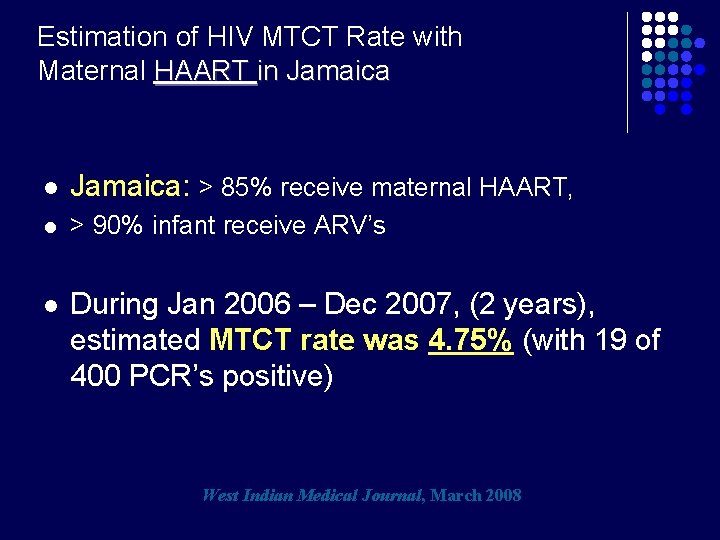 Estimation of HIV MTCT Rate with Maternal HAART in Jamaica

- Jamaica: > 85% receive maternal HAART,
- > 90% infant receive ARV's

- During Jan 2006 – Dec 2007, (2 years), estimated MTCT rate was 4.75% (with 19 of 400 PCR's positive)

West Indian Medical Journal, March 2008